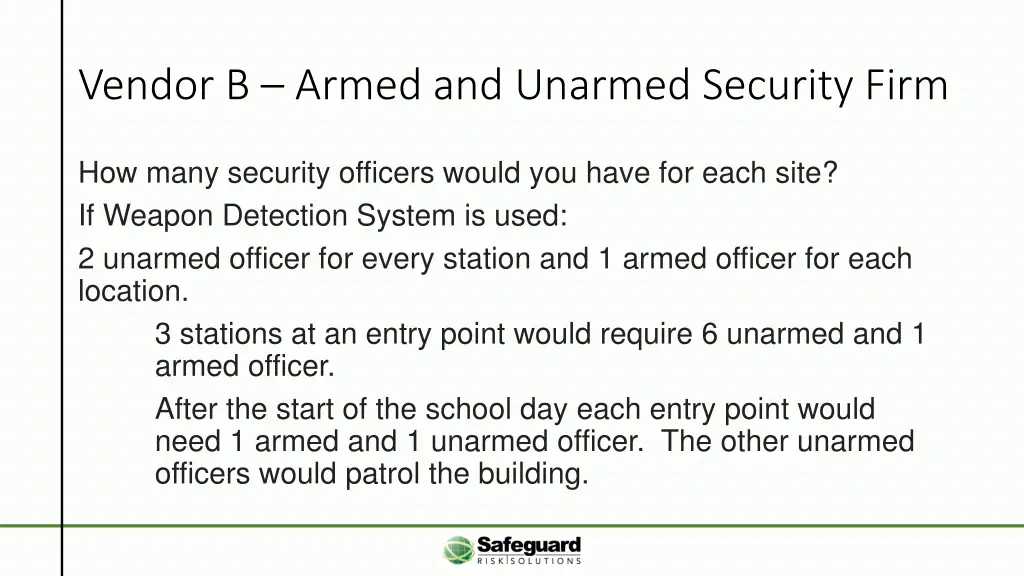 Vendor B – Armed and Unarmed Security Firm

How many security officers would you have for each site?

If Weapon Detection System is used:

2 unarmed officer for every station and 1 armed officer for each location.

3 stations at an entry point would require 6 unarmed and 1 armed officer.

After the start of the school day each entry point would need 1 armed and 1 unarmed officer. The other unarmed officers would patrol the building.

Safeguard
RISK SOLUTIONS